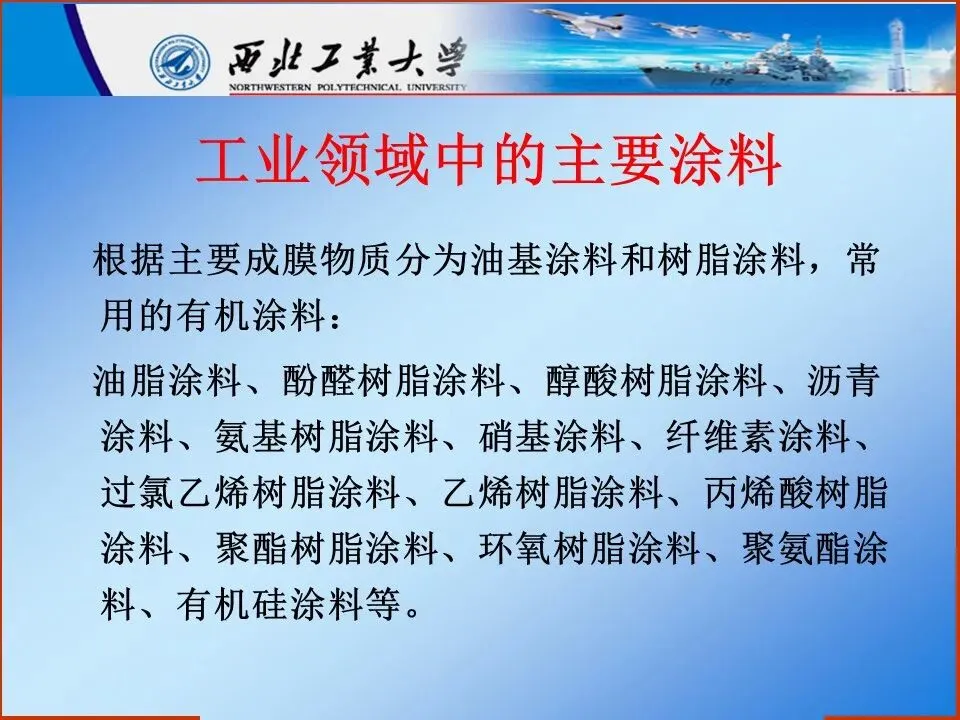 西北工業大學
NORTHWESTERN POLYTECHNICAL UNIVERSITY

工业领域中的主要涂料

根据主要成膜物质分为油基涂料和树脂涂料，常用的有机涂料：

油脂涂料、酚醛树脂涂料、醇酸树脂涂料、沥青涂料、氨基树脂涂料、硝基涂料、纤维素涂料、过氯乙烯树脂涂料、乙烯树脂涂料、丙烯酸树脂涂料、聚酯树脂涂料、环氧树脂涂料、聚氨酯涂料、有机硅涂料等。